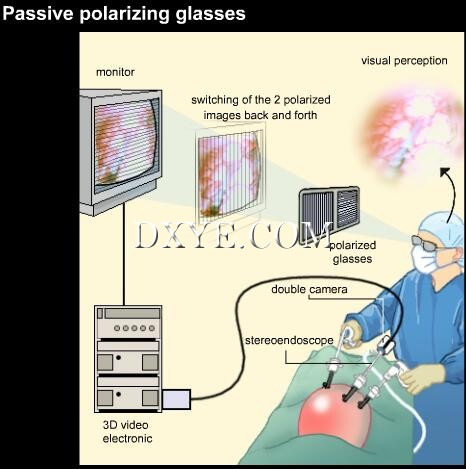 Passive polarizing glasses

monitor

switching of the 2 polarized images back and forth

visual perception

DXYE.COM

polarized glasses

double camera

stereoendoscope

3D video electronic